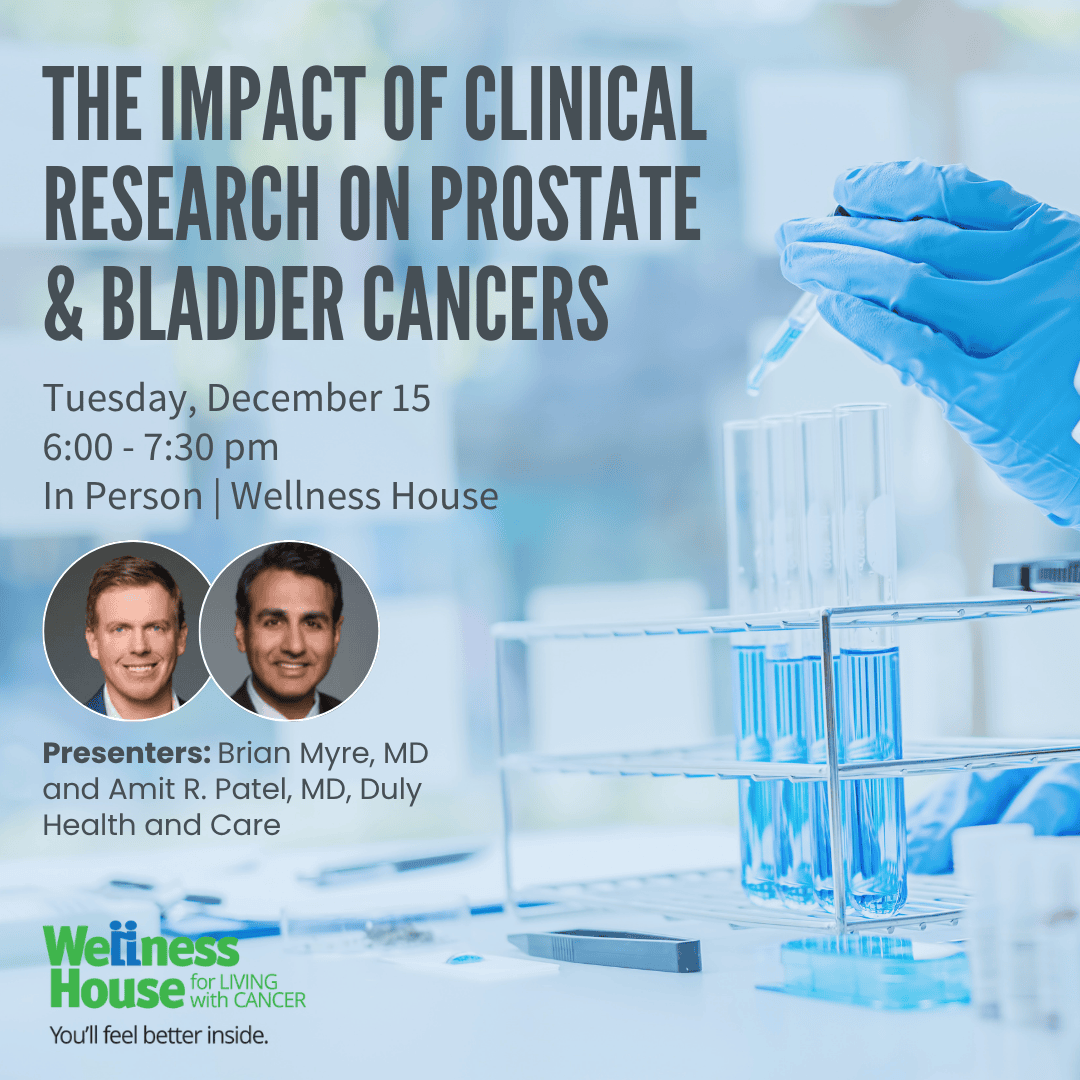 THE IMPACT OF CLINICAL RESEARCH ON PROSTATE & BLADDER CANCERS

Tuesday, December 15
6:00 - 7:30 pm
In Person | Wellness House

Presenters: Brian Myre, MD and Amit R. Patel, MD, Duly Health and Care

Wellness House for LIVING with CANCER
You'll feel better inside.